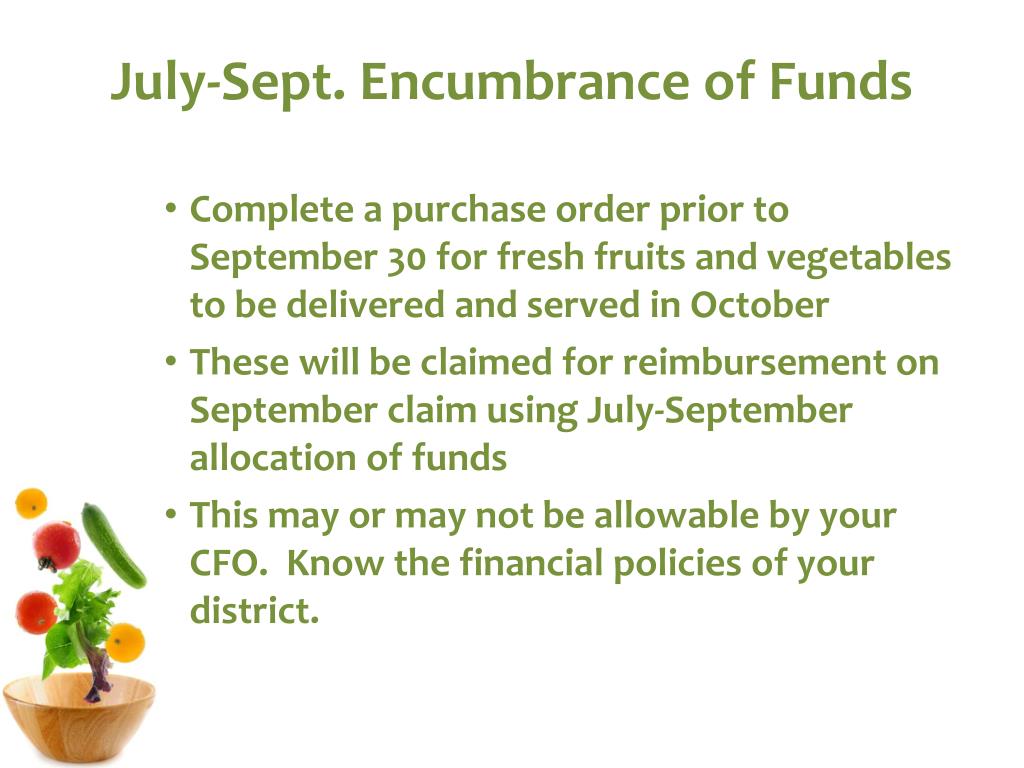 July-Sept. Encumbrance of Funds

• Complete a purchase order prior to September 30 for fresh fruits and vegetables to be delivered and served in October
• These will be claimed for reimbursement on September claim using July-September allocation of funds
• This may or may not be allowable by your CFO. Know the financial policies of your district.